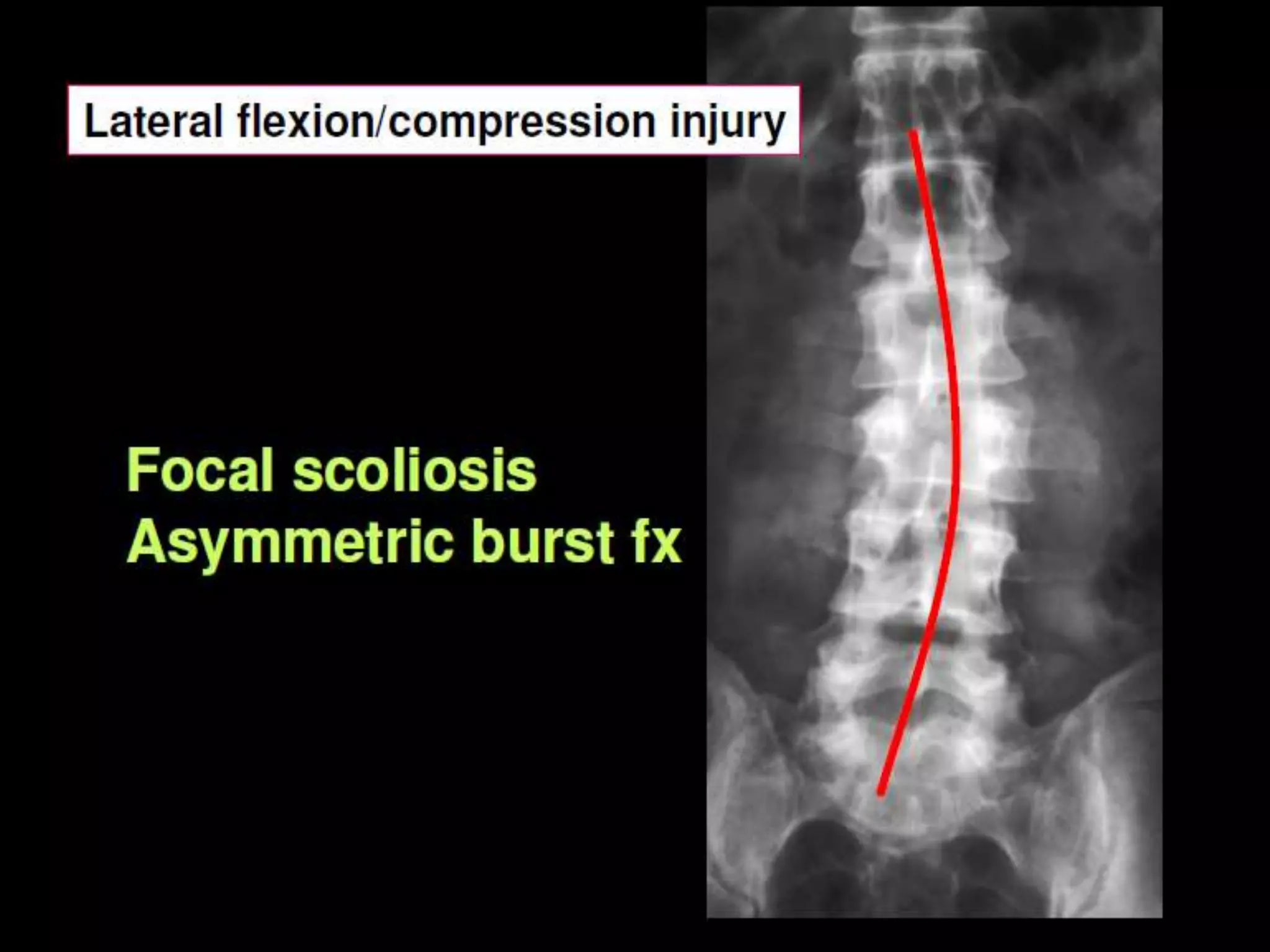 Lateral flexion/compression injury

Focal scoliosis
Asymmetric burst fx